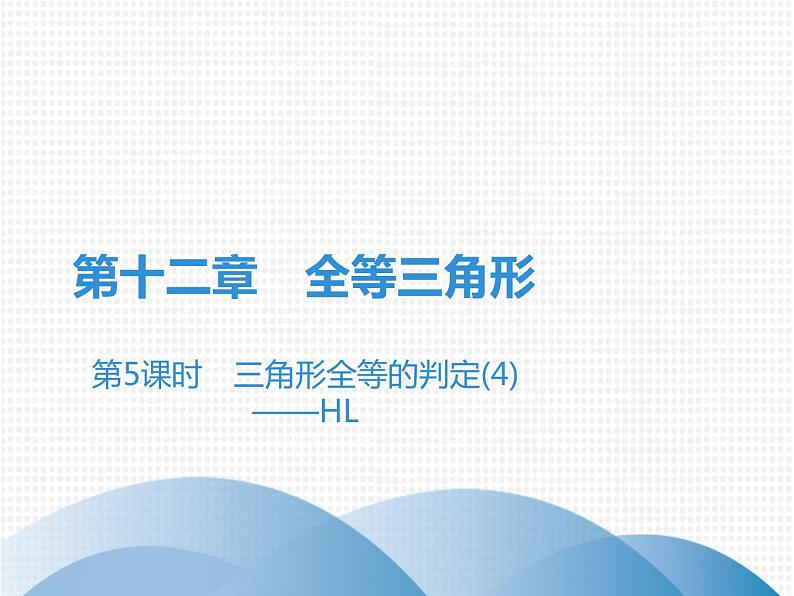 第十二章　全等三角形

第5课时　三角形全等的判定(4)
——HL